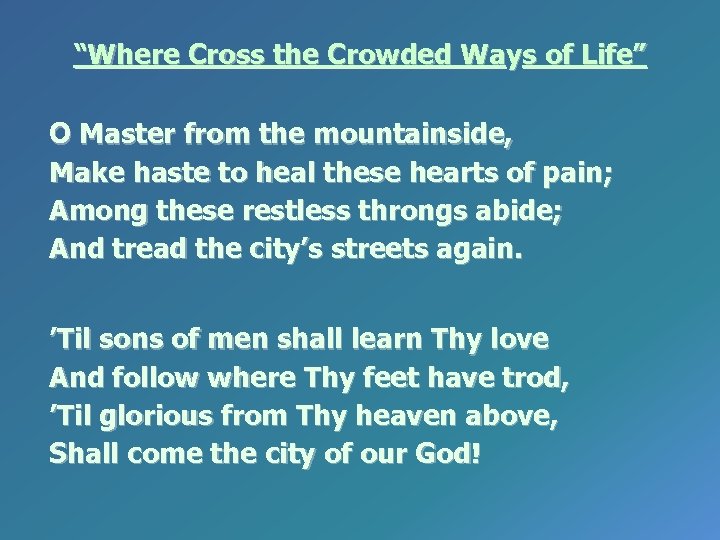 “Where Cross the Crowded Ways of Life”

O Master from the mountainside,
Make haste to heal these hearts of pain;
Among these restless throngs abide;
And tread the city’s streets again.

’Til sons of men shall learn Thy love
And follow where Thy feet have trod,
’Til glorious from Thy heaven above,
Shall come the city of our God!